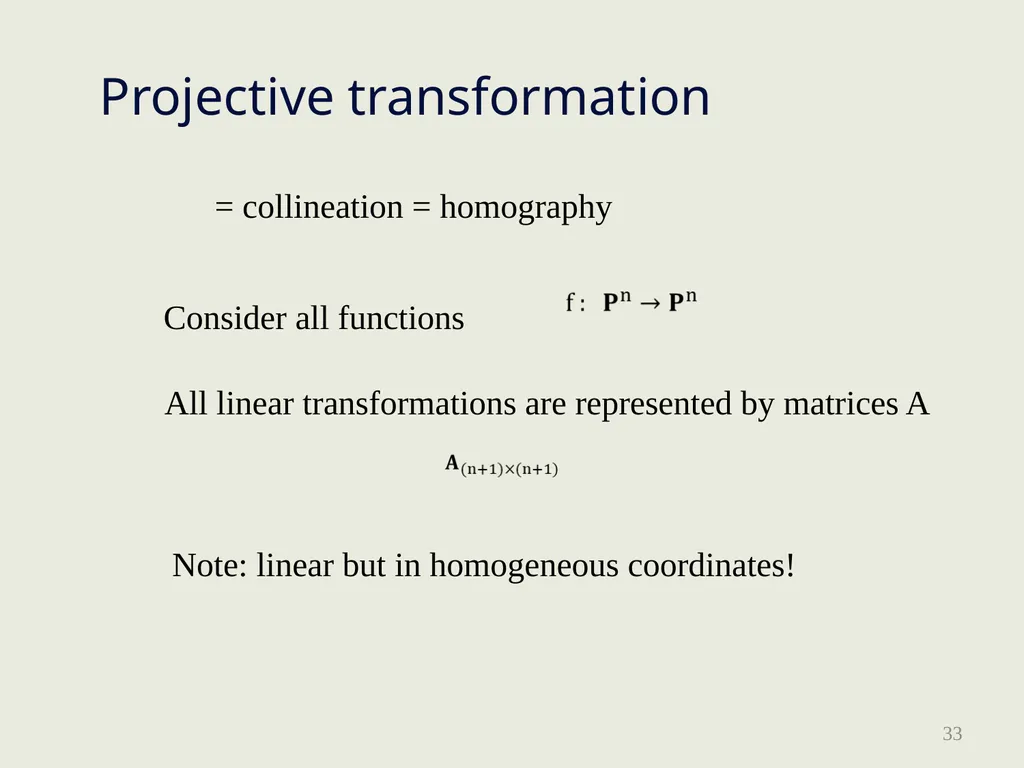 Projective transformation

= collineation = homography

Consider all functions $f: \mathbf{P}^n \rightarrow \mathbf{P}^n$

All linear transformations are represented by matrices A

$\mathbf{A}_{(n+1)\times(n+1)}$

Note: linear but in homogeneous coordinates!

33